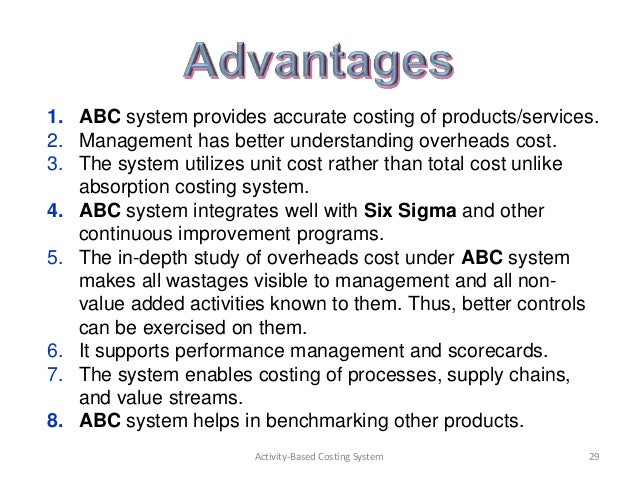 Advantages

1. ABC system provides accurate costing of products/services.
2. Management has better understanding overheads cost.
3. The system utilizes unit cost rather than total cost unlike absorption costing system.
4. ABC system integrates well with Six Sigma and other continuous improvement programs.
5. The in-depth study of overheads cost under ABC system makes all wastages visible to management and all non-value added activities known to them. Thus, better controls can be exercised on them.
6. It supports performance management and scorecards.
7. The system enables costing of processes, supply chains, and value streams.
8. ABC system helps in benchmarking other products.

Activity-Based Costing System

29